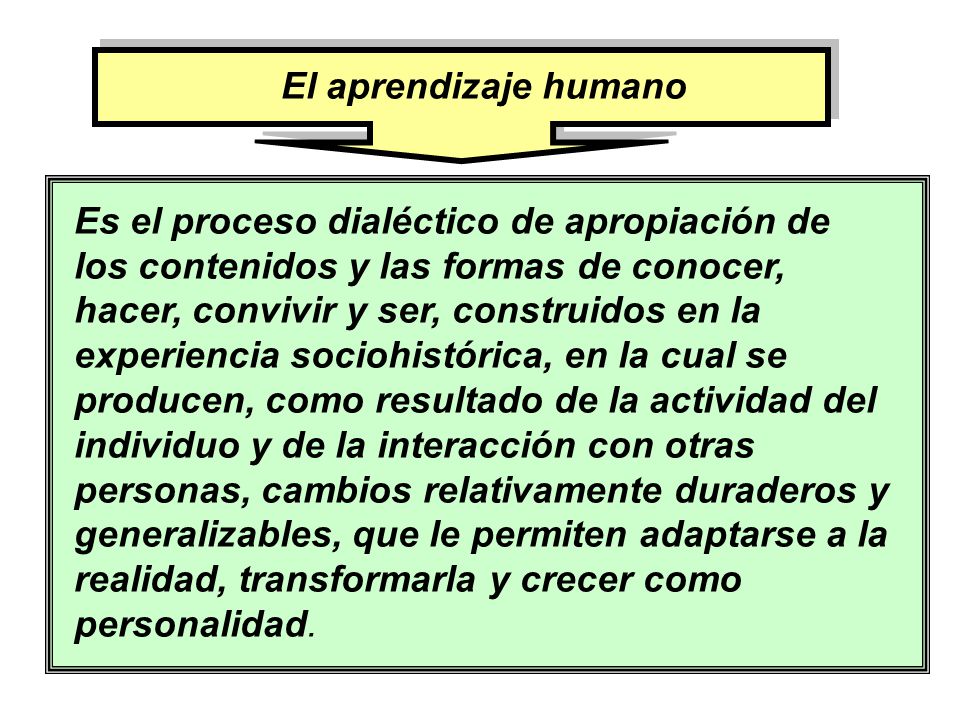 El aprendizaje humano

Es el proceso dialéctico de apropiación de los contenidos y las formas de conocer, hacer, convivir y ser, construidos en la experiencia sociohistórica, en la cual se producen, como resultado de la actividad del individuo y de la interacción con otras personas, cambios relativamente duraderos y generalizables, que le permiten adaptarse a la realidad, transformarla y crecer como personalidad.